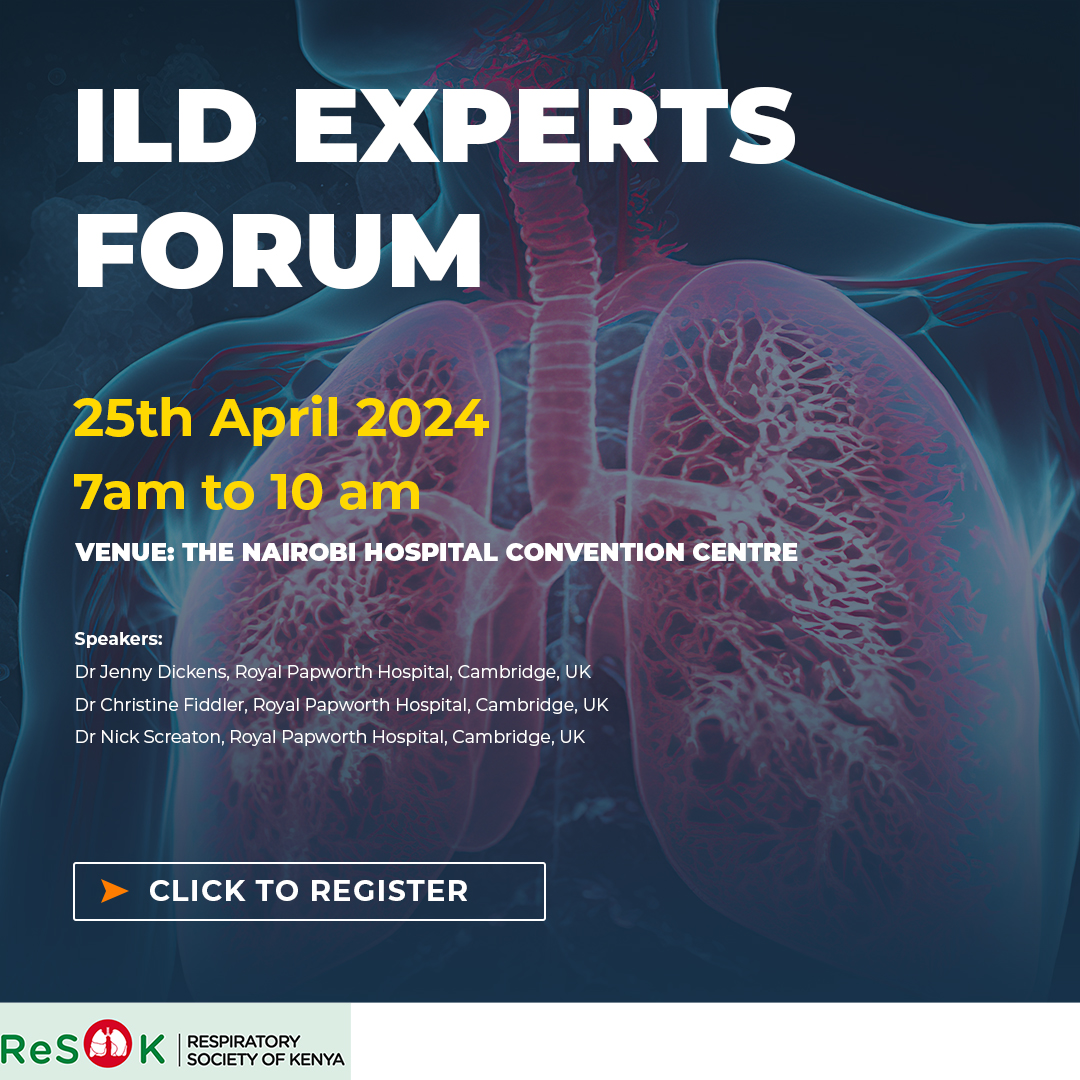 ILD EXPERTS FORUM

25th April 2024

7am to 10 am

VENUE: THE NAIROBI HOSPITAL CONVENTION CENTRE

Speakers:
Dr Jenny Dickens, Royal Papworth Hospital, Cambridge, UK
Dr Christine Fiddler, Royal Papworth Hospital, Cambridge, UK
Dr Nick Screaton, Royal Papworth Hospital, Cambridge, UK

CLICK TO REGISTER

ReSOK | RESPIRATORY SOCIETY OF KENYA